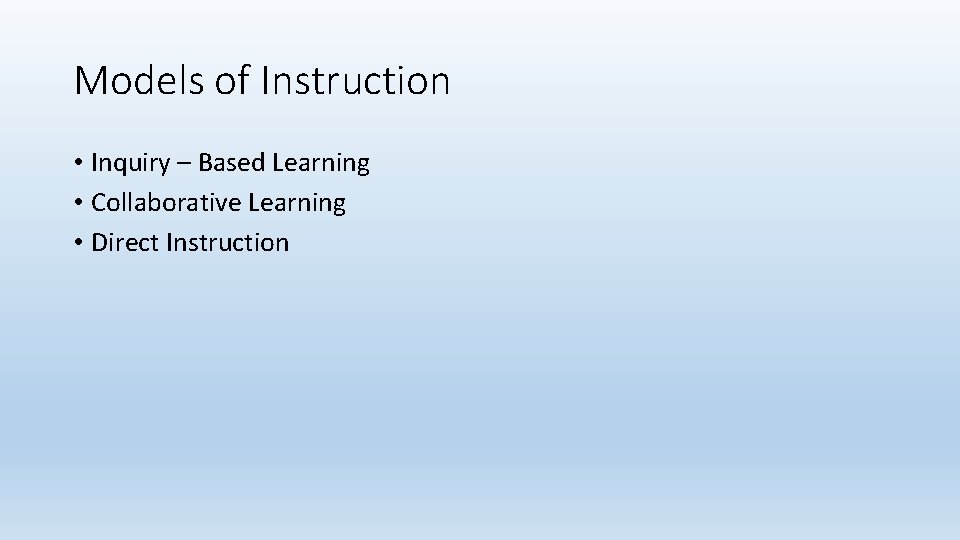 Models of Instruction

• Inquiry – Based Learning
• Collaborative Learning
• Direct Instruction